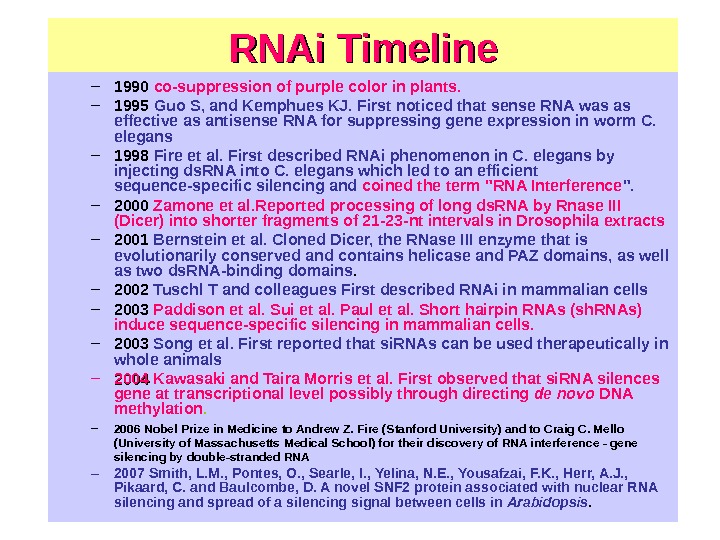 RNAi Timeline

– 1990 co-suppression of purple color in plants.

– 1995 Guo S, and Kemphues KJ. First noticed that sense RNA was as effective as antisense RNA for suppressing gene expression in worm C. elegans

– 1998 Fire et al. First described RNAi phenomenon in C. elegans by injecting dsRNA into C. elegans which led to an efficient sequence-specific silencing and coined the term "RNA Interference".

– 2000 Zamone et al.Reported processing of long dsRNA by Rnase III (Dicer) into shorter fragments of 21-23-nt intervals in Drosophila extracts

– 2001 Bernstein et al. Cloned Dicer, the RNase III enzyme that is evolutionarily conserved and contains helicase and PAZ domains, as well as two dsRNA-binding domains.

– 2002 Tuschl T and colleagues First described RNAi in mammalian cells

– 2003 Paddison et al. Sui et al. Paul et al. Short hairpin RNAs (shRNAs) induce sequence-specific silencing in mammalian cells.

– 2003 Song et al. First reported that siRNAs can be used therapeutically in whole animals

– 2004 Kawasaki and Taira Morris et al. First observed that siRNA silences gene at transcriptional level possibly through directing de novo DNA methylation.

– 2006 Nobel Prize in Medicine to Andrew Z. Fire (Stanford University) and to Craig C. Mello (University of Massachusetts Medical School) for their discovery of RNA interference - gene silencing by double-stranded RNA

– 2007 Smith, L.M., Pontes, O., Searle, I., Yelina, N.E., Yousafzai, F.K., Herr, A.J., Pikaard, C. and Baulcombe, D. A novel SNF2 protein associated with nuclear RNA silencing and spread of a silencing signal between cells in Arabidopsis.